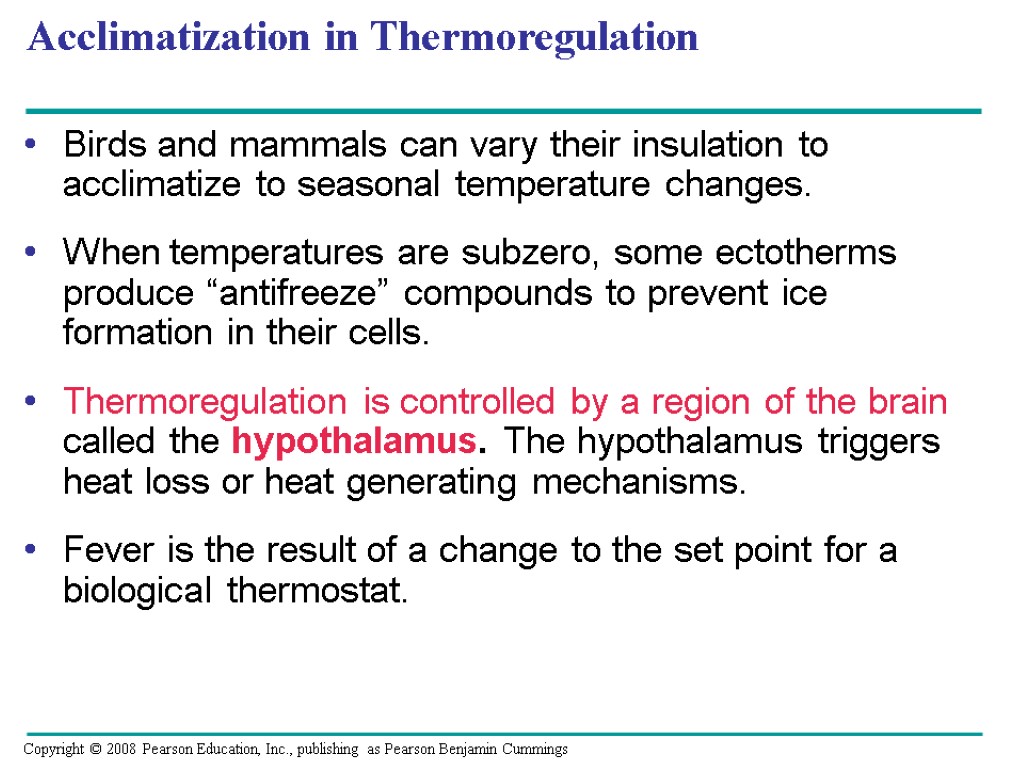 Acclimatization in Thermoregulation

• Birds and mammals can vary their insulation to acclimatize to seasonal temperature changes.

• When temperatures are subzero, some ectotherms produce “antifreeze” compounds to prevent ice formation in their cells.

• Thermoregulation is controlled by a region of the brain called the hypothalamus. The hypothalamus triggers heat loss or heat generating mechanisms.

• Fever is the result of a change to the set point for a biological thermostat.

Copyright © 2008 Pearson Education, Inc., publishing as Pearson Benjamin Cummings